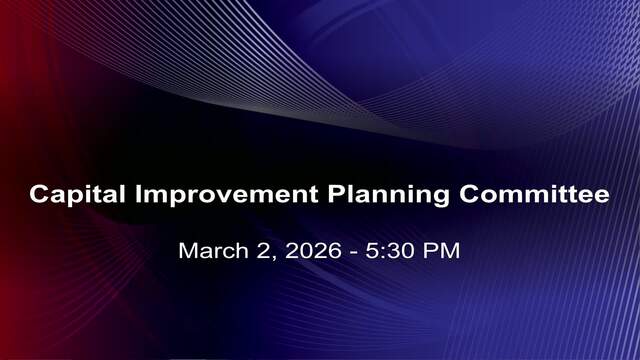 Capital Improvement Planning Committee

March 2, 2026 - 5:30 PM